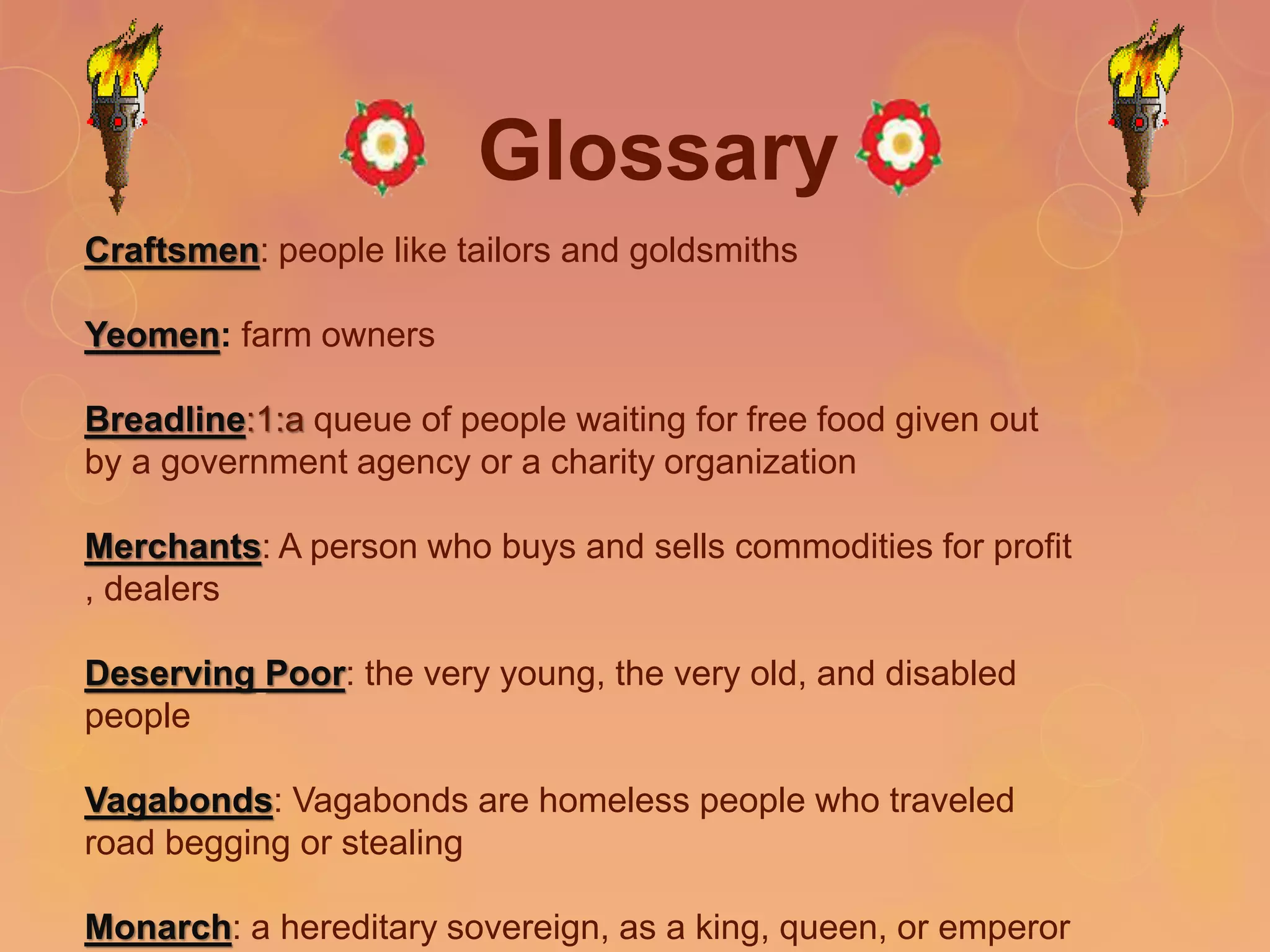 Glossary

Craftsmen: people like tailors and goldsmiths

Yeomen: farm owners

Breadline:1:a queue of people waiting for free food given out by a government agency or a charity organization

Merchants: A person who buys and sells commodities for profit , dealers

Deserving Poor: the very young, the very old, and disabled people

Vagabonds: Vagabonds are homeless people who traveled road begging or stealing

Monarch: a hereditary sovereign, as a king, queen, or emperor